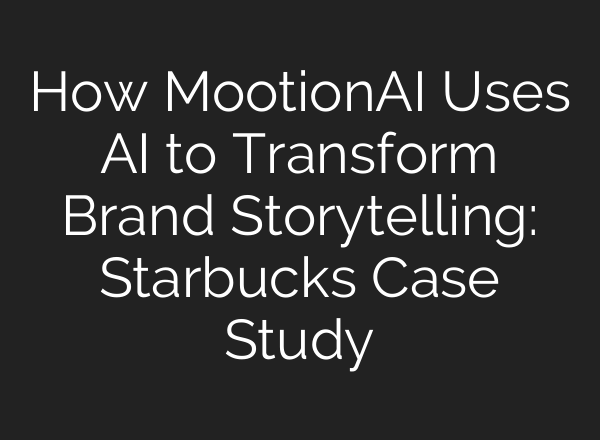 How MootionAI Uses AI to Transform Brand Storytelling: Starbucks Case Study